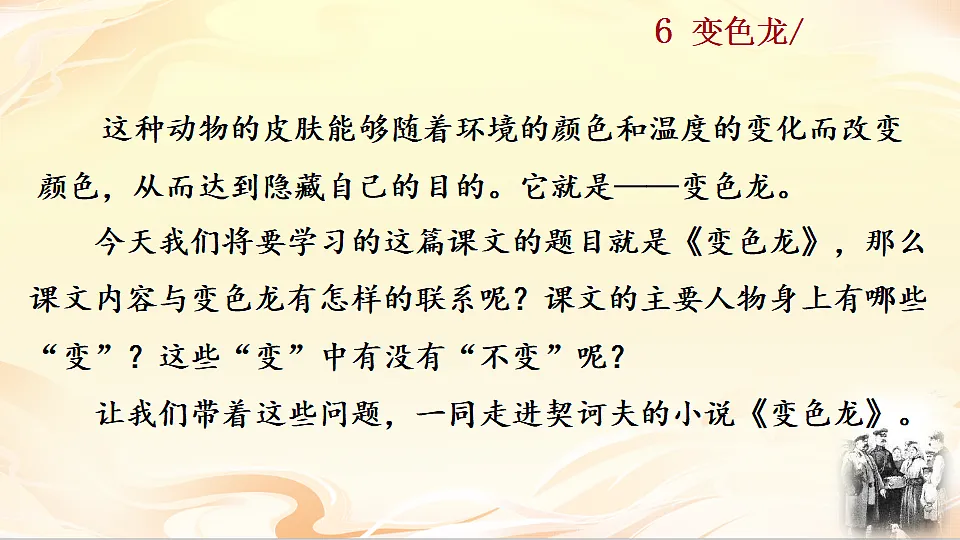 6 变色龙/

这种动物的皮肤能够随着环境的颜色和温度的变化而改变颜色，从而达到隐藏自己的目的。它就是——变色龙。

今天我们将要学习的这篇课文的题目就是《变色龙》，那么课文内容与变色龙有怎样的联系呢？课文的主要人物身上有哪些“变”？这些“变”中有没有“不变”呢？

让我们带着这些问题，一同走进契诃夫的小说《变色龙》。